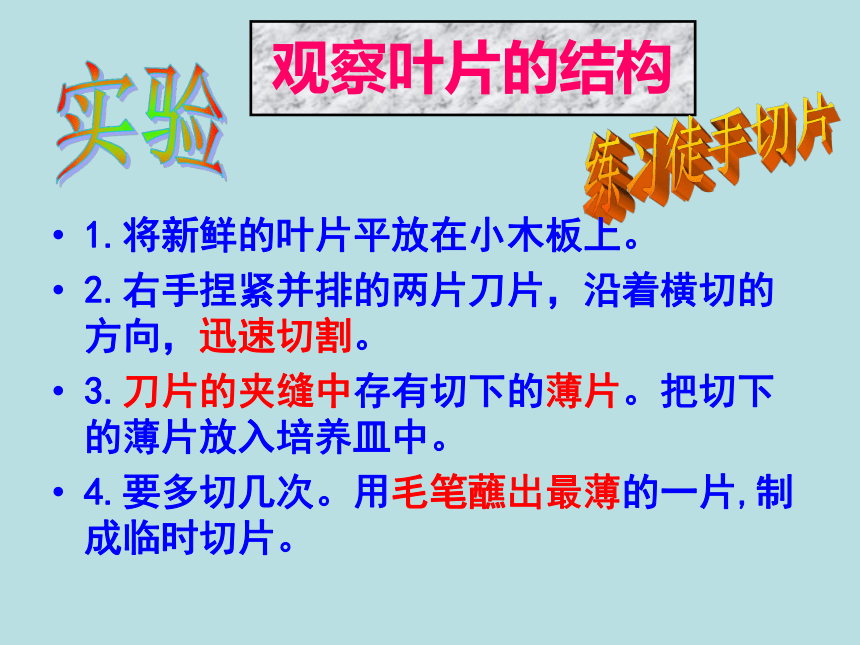 实验

观察叶片的结构

练习徒手切片

• 1. 将新鲜的叶片平放在小木板上。

• 2. 右手捏紧并排的两片刀片，沿着横切的方向，迅速切割。

• 3. 刀片的夹缝中存有切下的薄片。把切下的薄片放入培养皿中。

• 4. 要多切几次。用毛笔蘸出最薄的一片，制成临时切片。